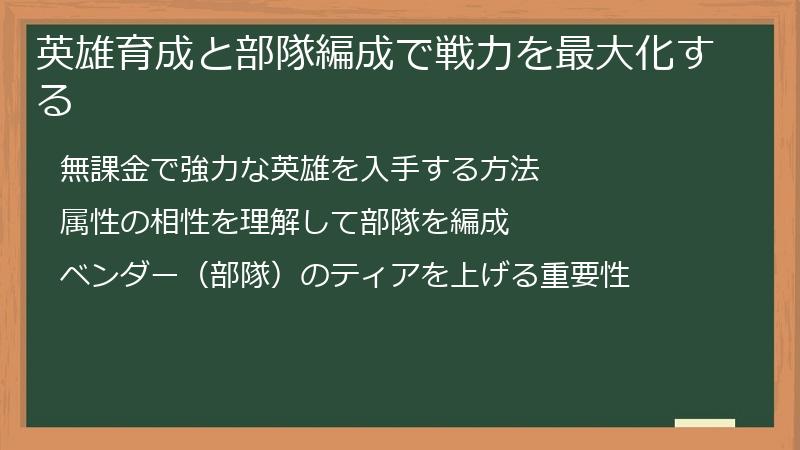 英雄育成と部隊編成で戦力を最大化する

無課金で強力な英雄を入手する方法

属性の相性を理解して部隊を編成

ベンダー（部隊）のティアを上げる重要性